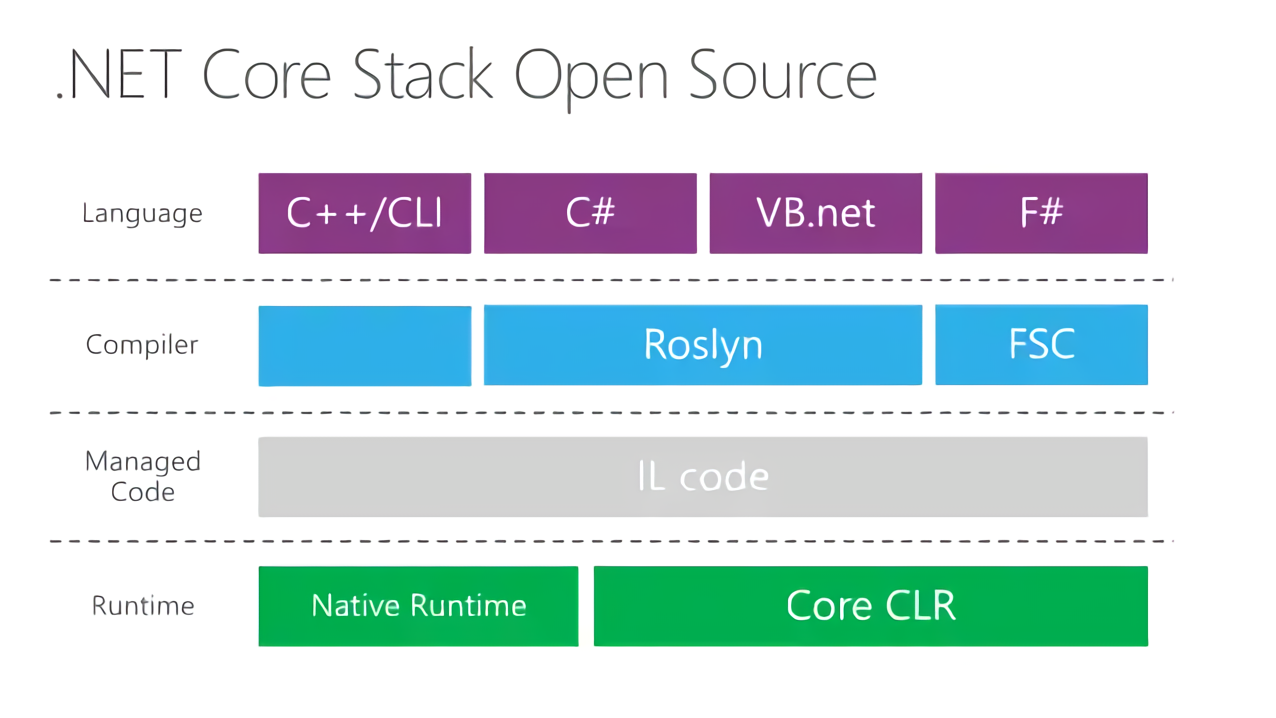 .NET Core Stack Open Source

Language
C++/CLI
C#
VB.net
F#

Compiler
Roslyn
FSC

Managed Code
IL code

Runtime
Native Runtime
Core CLR